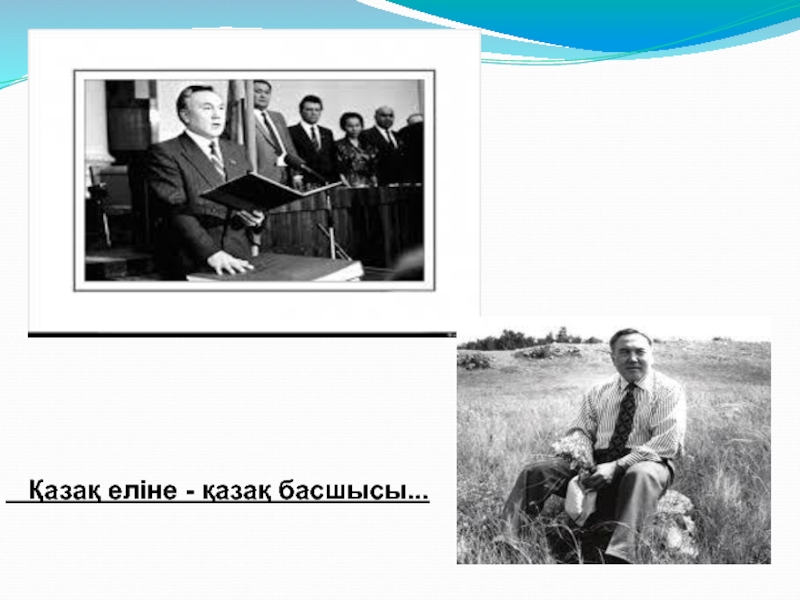 Қазақ еліне - қазақ басшысы...